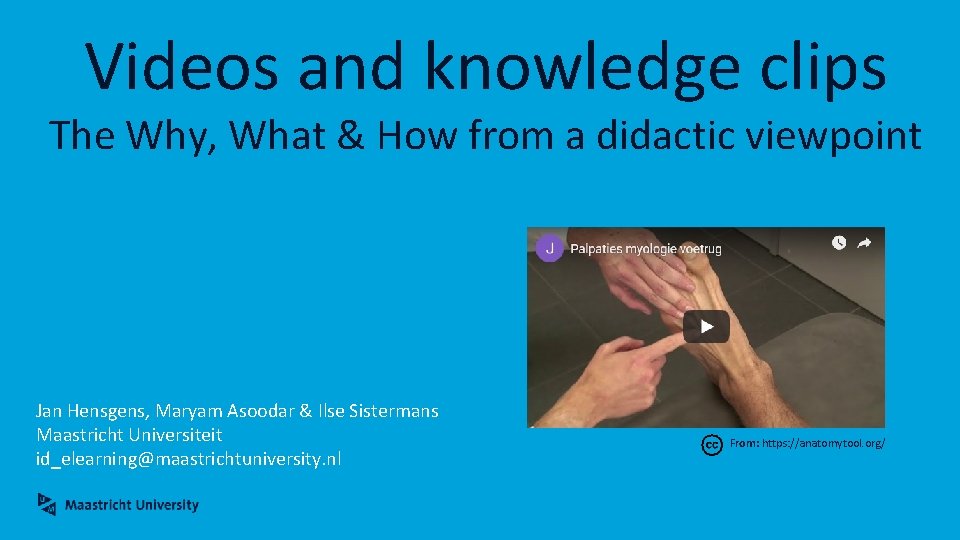 Videos and knowledge clips

The Why, What & How from a didactic viewpoint

J Palpaties myologie voetrug

Jan Hensgens, Maryam Asoodar & Ilse Sistermans
Maastricht Universiteit
id_elearning@maastrichtuniversity.nl

cc From: https://anatomytool.org/

Maastricht University